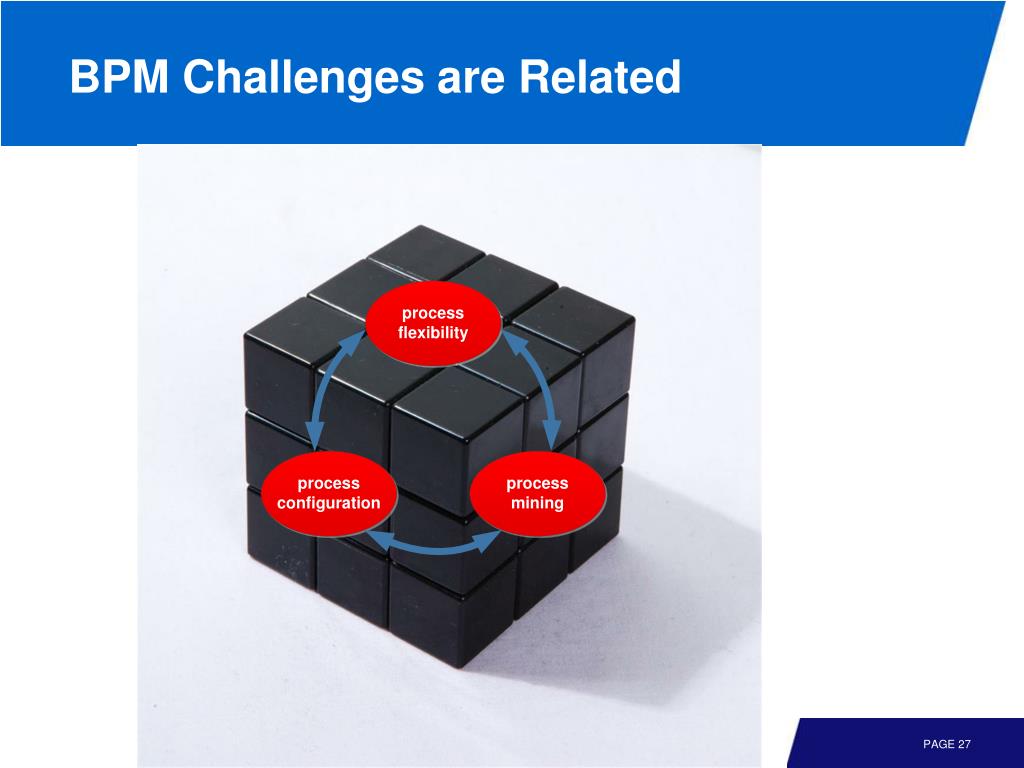 BPM Challenges are Related

process flexibility

process configuration

process mining

PAGE 27